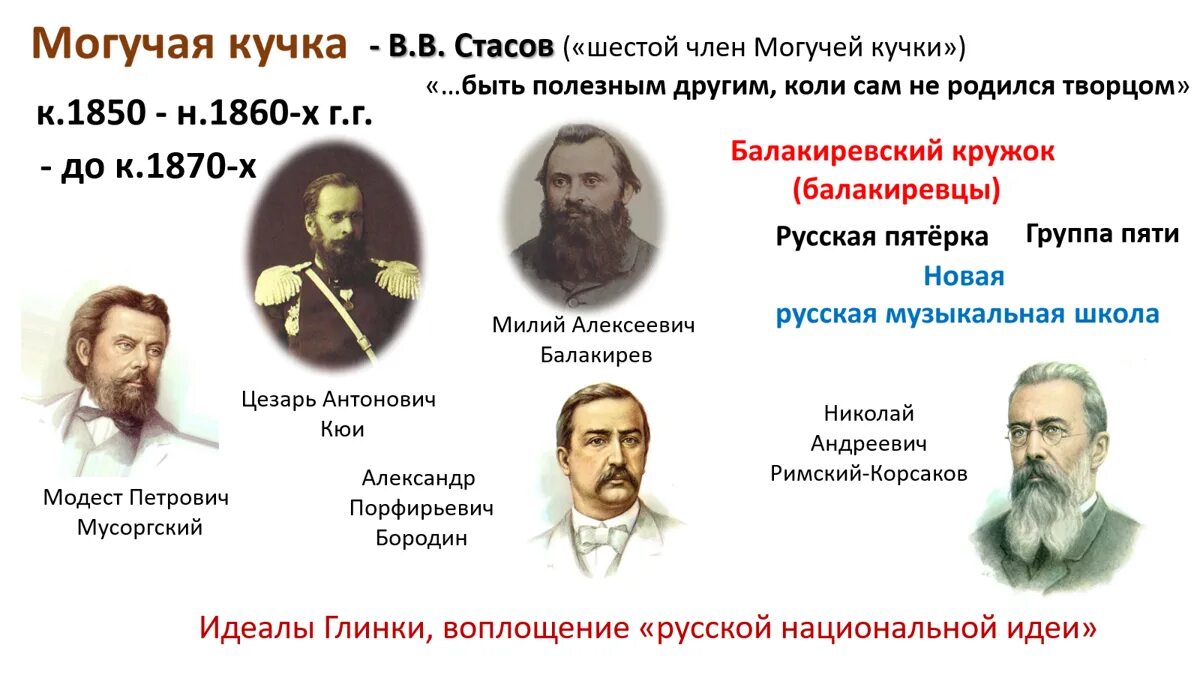 Могучая кучка - В.В. Стасов («шестой член Могучей кучки»)
«…быть полезным другим, коли сам не родился творцом»

к.1850 - н.1860-х г.г.
- до к.1870-х

Балакиревский кружок (балакиревцы)

Русская пятёрка

Группа пяти

Новая русская музыкальная школа

Милий Алексеевич Балакирев

Цезарь Антонович Кюи

Модест Петрович Мусоргский

Александр Порфирьевич Бородин

Николай Андреевич Римский-Корсаков

Идеалы Глинки, воплощение «русской национальной идеи»